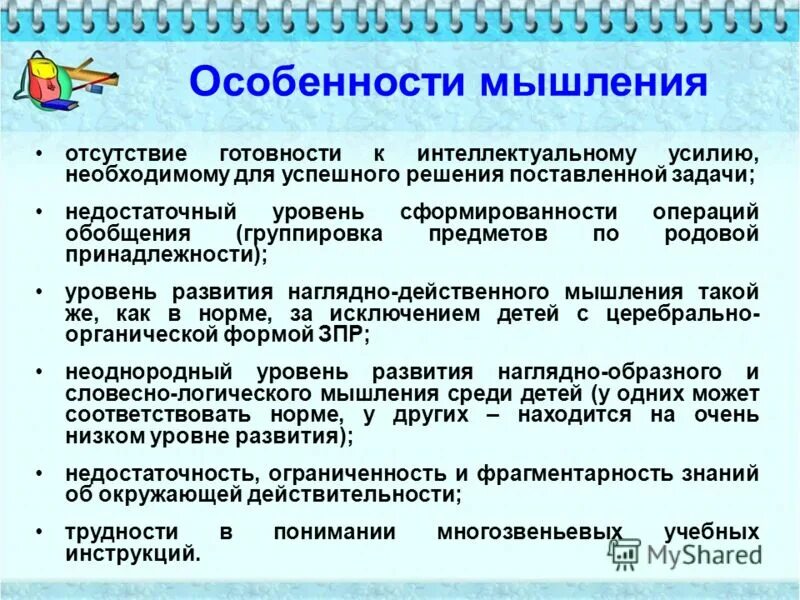 Особенности мышления

• отсутствие готовности к интеллектуальному усилию, необходимому для успешного решения поставленной задачи;

• недостаточный уровень сформированности операций обобщения (группировка предметов по родовой принадлежности);

• уровень развития наглядно-действенного мышления такой же, как в норме, за исключением детей с церебрально-органической формой ЗПР;

• неоднородный уровень развития наглядно-образного и словесно-логического мышления среди детей (у одних может соответствовать норме, у других – находится на очень низком уровне развития);

• недостаточность, ограниченность и фрагментарность знаний об окружающей действительности;

• трудности в понимании многозвеньевых учебных инструкций.

MyShared